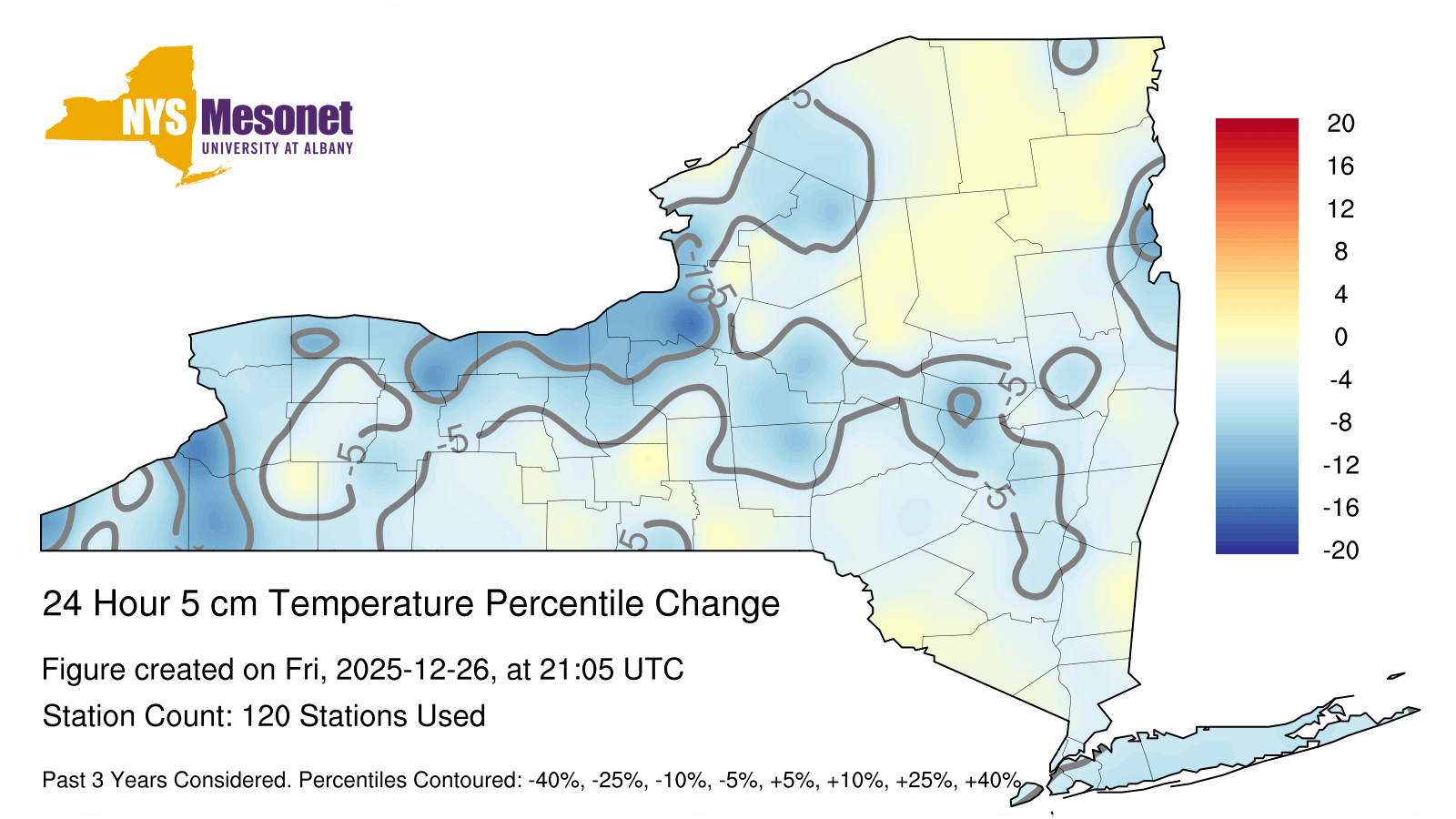 NYS Mesonet
UNIVERSITY AT ALBANY

20
16
12
8
4
0
-4
-8
-12
-16
-20

-5
-10
-5
-5
-5
-5
-5
-5

24 Hour 5 cm Temperature Percentile Change

Figure created on Fri, 2025-12-26, at 21:05 UTC

Station Count: 120 Stations Used

Past 3 Years Considered. Percentiles Contoured: -40%, -25%, -10%, -5%, +5%, +10%, +25%, +40%